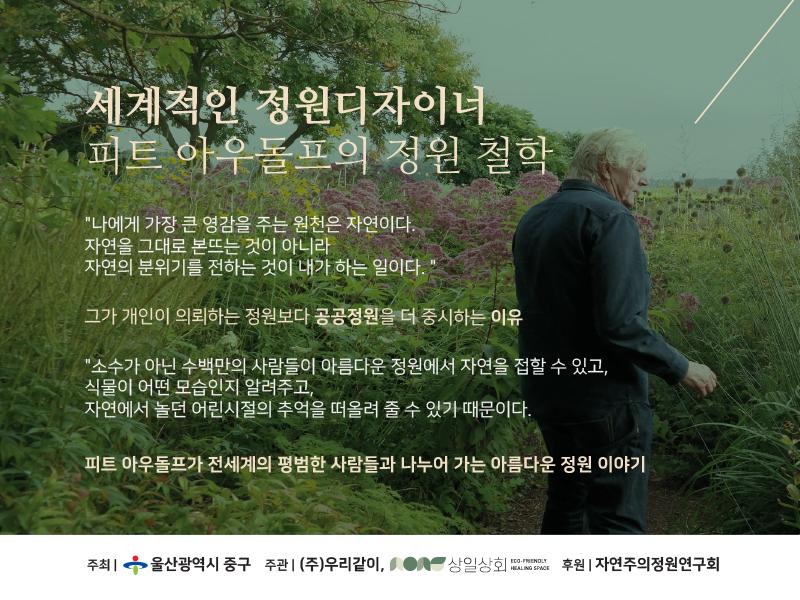 세계적인 정원디자이너
피트 아우돌프의 정원 철학

"나에게 가장 큰 영감을 주는 원천은 자연이다.
자연을 그대로 본뜨는 것이 아니라
자연의 분위기를 전하는 것이 내가 하는 일이다. "

그가 개인이 의뢰하는 정원보다 공공정원을 더 중시하는 이유

"소수가 아닌 수백만의 사람들이 아름다운 정원에서 자연을 접할 수 있고,
식물이 어떤 모습인지 알려주고,
자연에서 놀던 어린시절의 추억을 떠올려 줄 수 있기 때문이다.

피트 아우돌프가 전세계의 평범한 사람들과 나누어 가는 아름다운 정원 이야기

주최 | 울산광역시 중구 주관 | (주)우리같이, 상일상회 ECO-FRIENDLY HEALING SPACE 후원 | 자연주의정원연구회